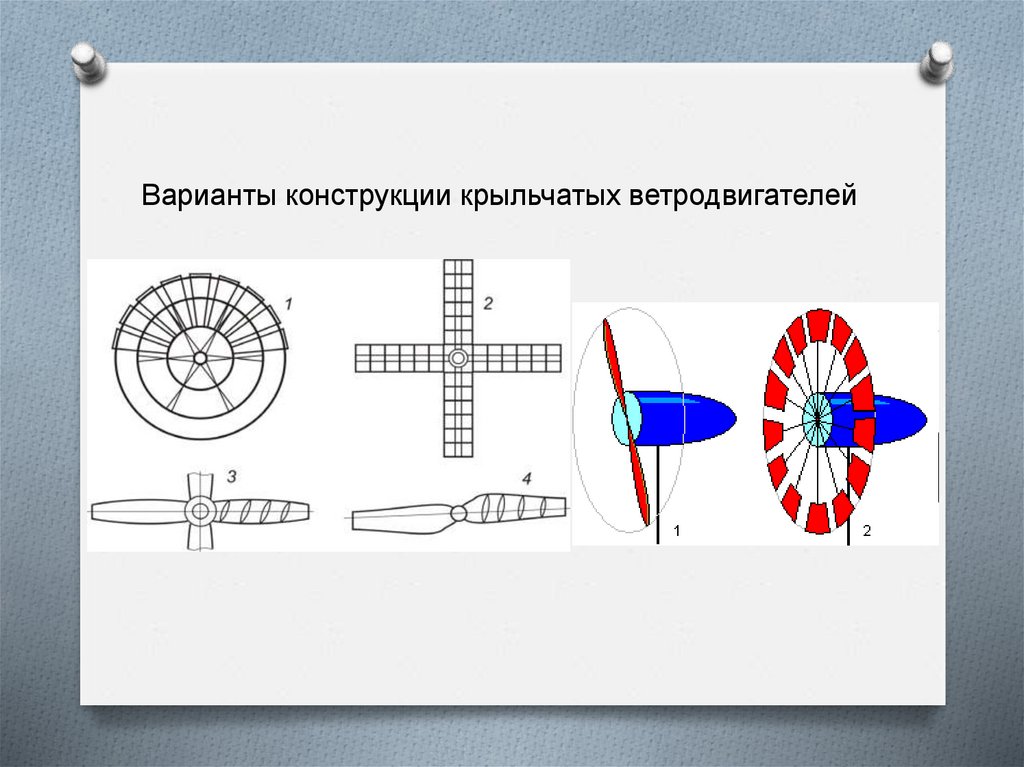 Варианты конструкции крыльчатых ветродвигателей

1

2

3

4

1

2